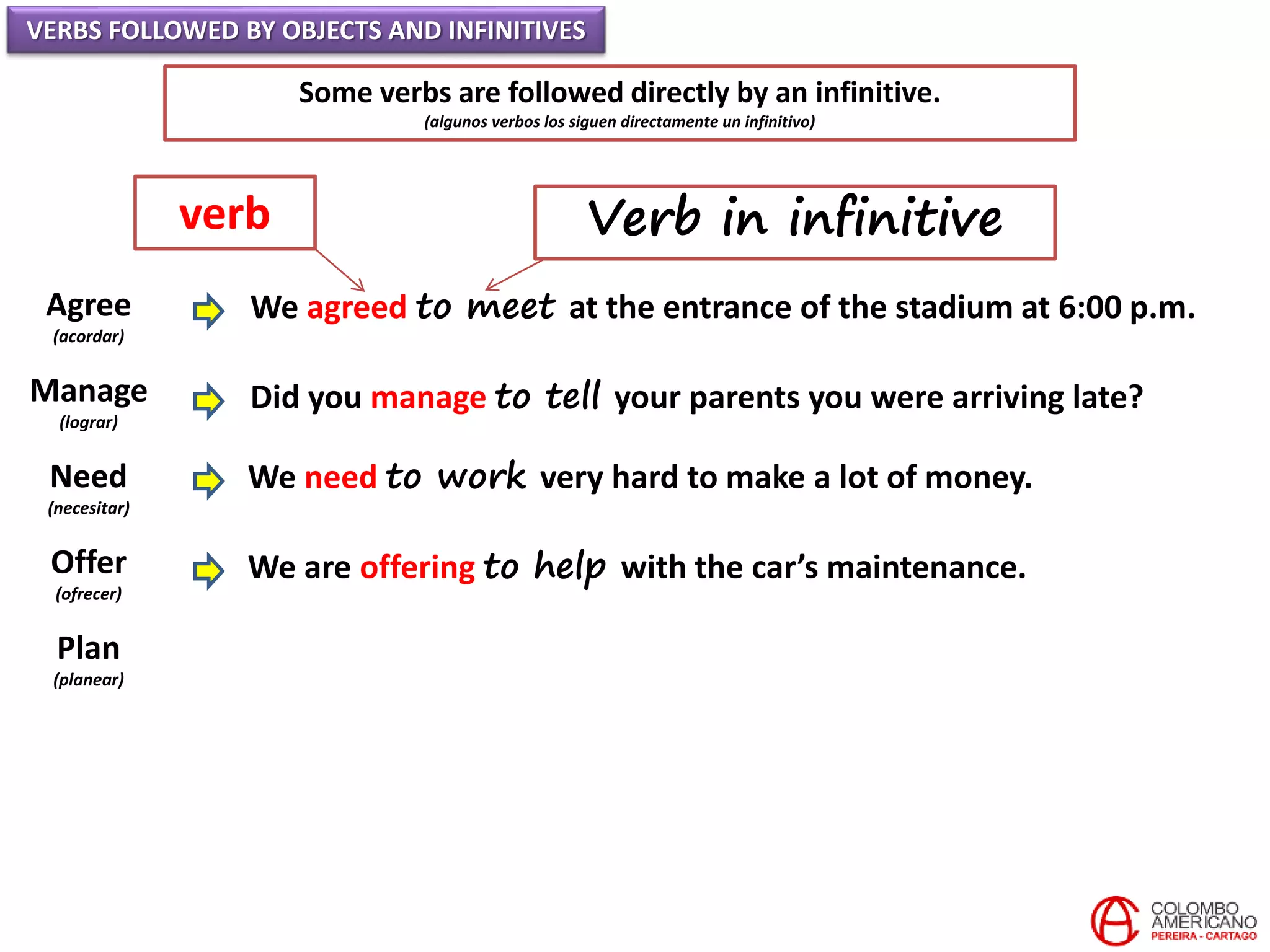 VERBS FOLLOWED BY OBJECTS AND INFINITIVES

Some verbs are followed directly by an infinitive.
(algunos verbos los siguen directamente un infinitivo)

verb

Verb in infinitive

Agree
(acordar)

We agreed to meet at the entrance of the stadium at 6:00 p.m.

Manage
(lograr)

Did you manage to tell your parents you were arriving late?

Need
(necesitar)

We need to work very hard to make a lot of money.

Offer
(ofrecer)

We are offering to help with the car's maintenance.

Plan
(planear)

COLOMBO AMERICANO
PEREIRA - CARTAGO